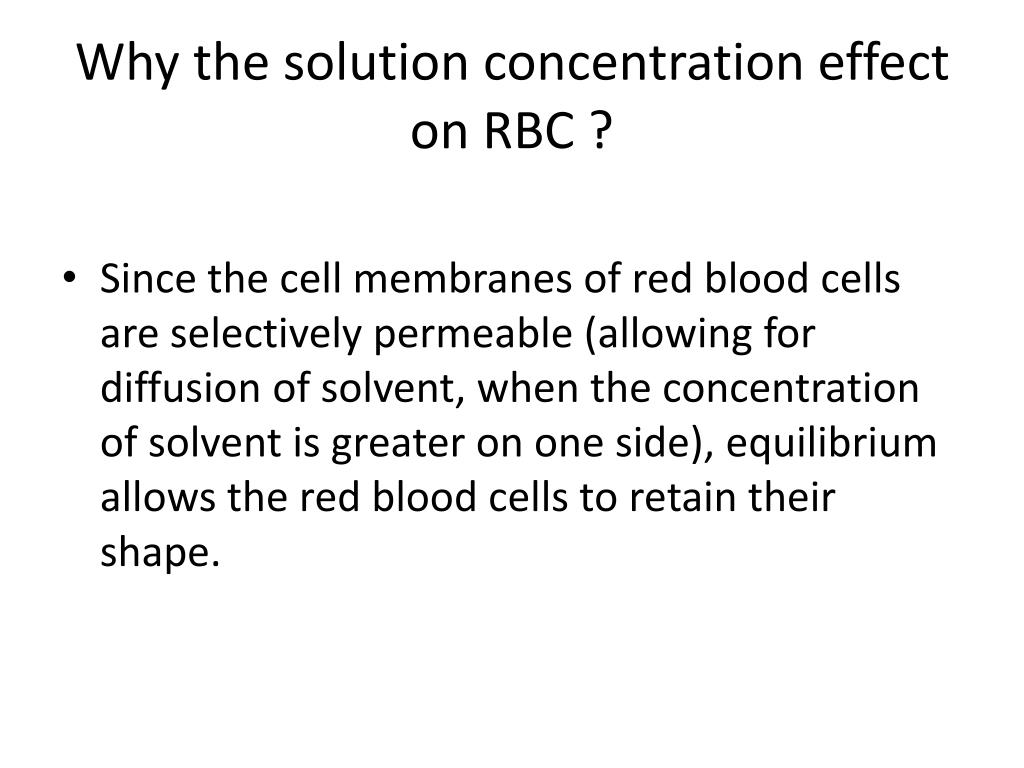 Why the solution concentration effect on RBC ?

• Since the cell membranes of red blood cells are selectively permeable (allowing for diffusion of solvent, when the concentration of solvent is greater on one side), equilibrium allows the red blood cells to retain their shape.